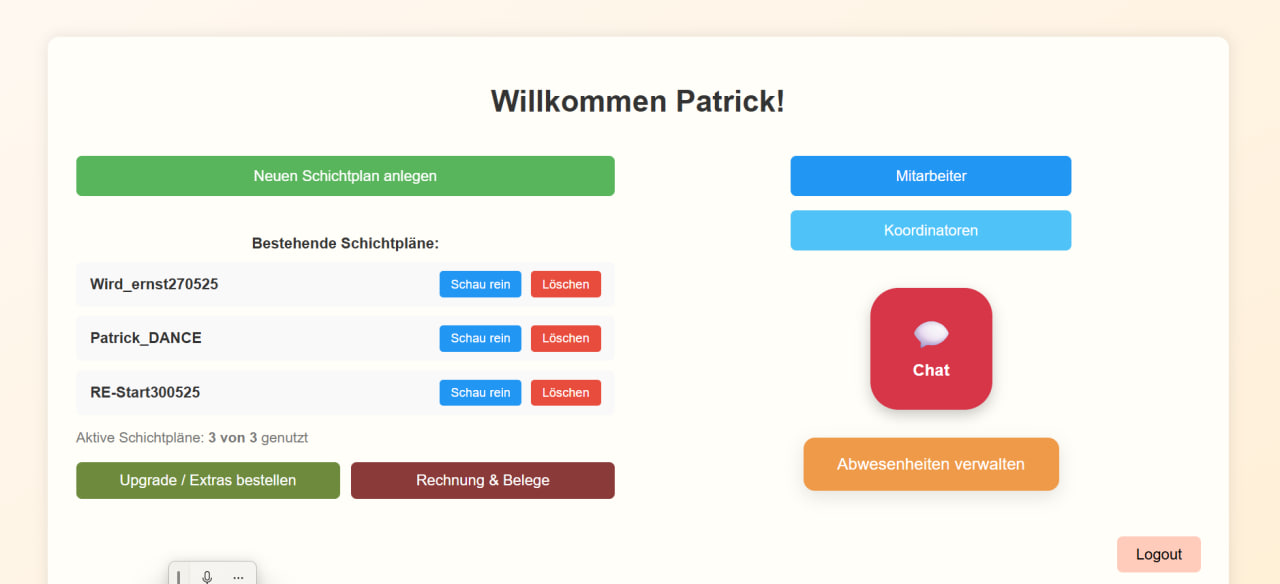 Willkommen Patrick!

Neuen Schichtplan anlegen

Bestehende Schichtpläne:

Wird_ernst270525 Schau rein Löschen

Patrick_DANCE Schau rein Löschen

RE-Start300525 Schau rein Löschen

Aktive Schichtpläne: 3 von 3 genutzt

Upgrade / Extras bestellen

Rechnung & Belege

Mitarbeiter

Koordinatoren

Chat

Abwesenheiten verwalten

Logout

...